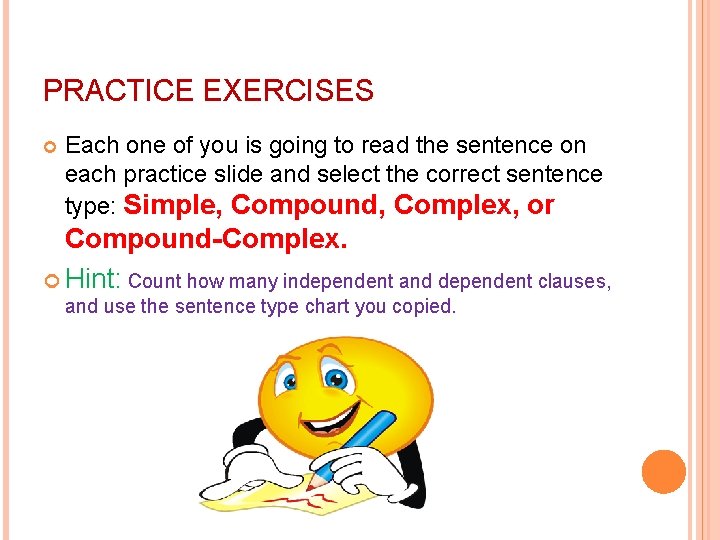 PRACTICE EXERCISES

Each one of you is going to read the sentence on each practice slide and select the correct sentence type: Simple, Compound, Complex, or Compound-Complex.

Hint: Count how many independent and dependent clauses, and use the sentence type chart you copied.